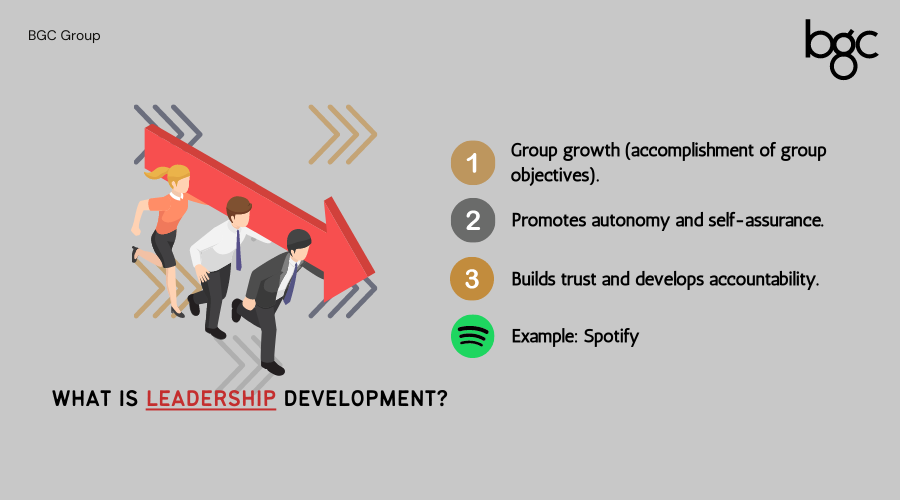 BGC Group

bgc

1 Group growth (accomplishment of group objectives).

2 Promotes autonomy and self-assurance.

3 Builds trust and develops accountability.

Example: Spotify

WHAT IS LEADERSHIP DEVELOPMENT?